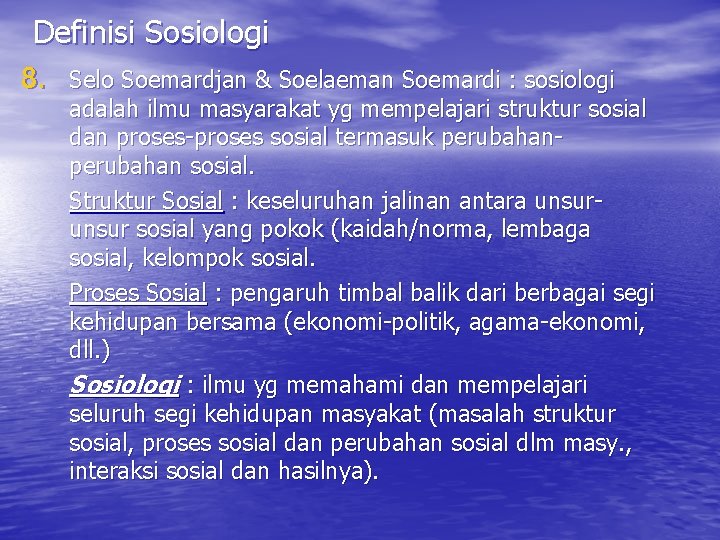 Definisi Sosiologi

8. Selo Soemardjan & Soelaeman Soemardi : sosiologi adalah ilmu masyarakat yg mempelajari struktur sosial dan proses-proses sosial termasuk perubahan-perubahan sosial.

Struktur Sosial : keseluruhan jalinan antara unsur-unsur sosial yang pokok (kaidah/norma, lembaga sosial, kelompok sosial.

Proses Sosial : pengaruh timbal balik dari berbagai segi kehidupan bersama (ekonomi-politik, agama-ekonomi, dll.)

Sosiologi : ilmu yg memahami dan mempelajari seluruh segi kehidupan masyakat (masalah struktur sosial, proses sosial dan perubahan sosial dlm masy., interaksi sosial dan hasilnya).